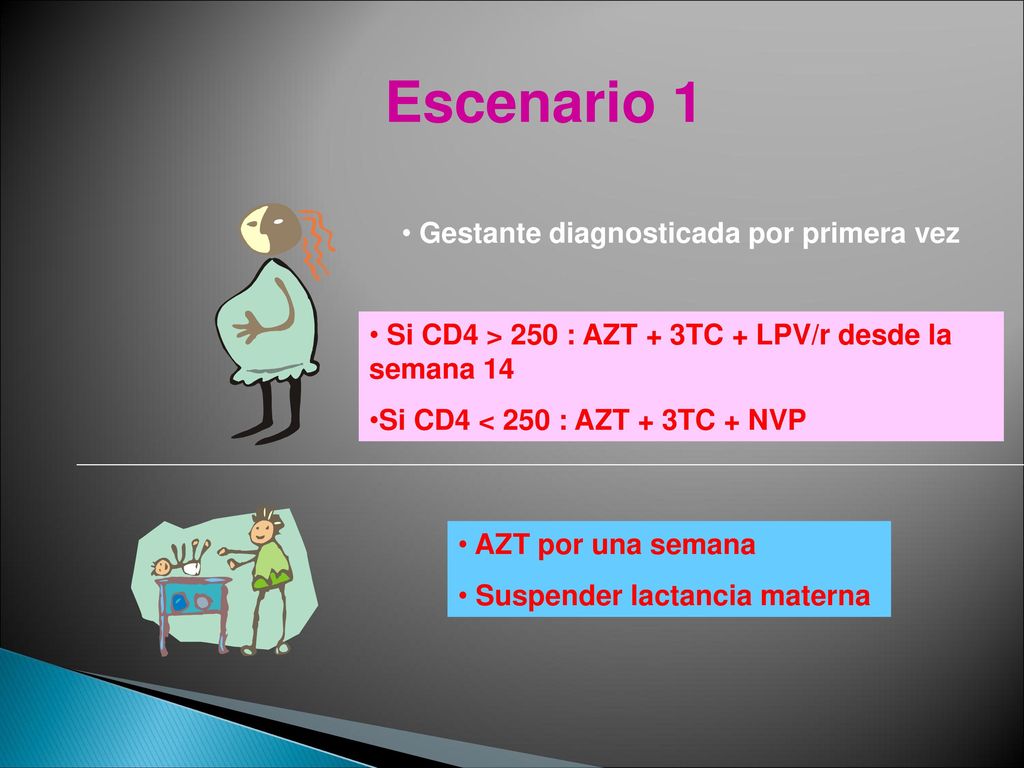 Escenario 1

• Gestante diagnosticada por primera vez

• Si CD4 > 250 : AZT + 3TC + LPV/r desde la semana 14

•Si CD4 < 250 : AZT + 3TC + NVP

• AZT por una semana

• Suspender lactancia materna